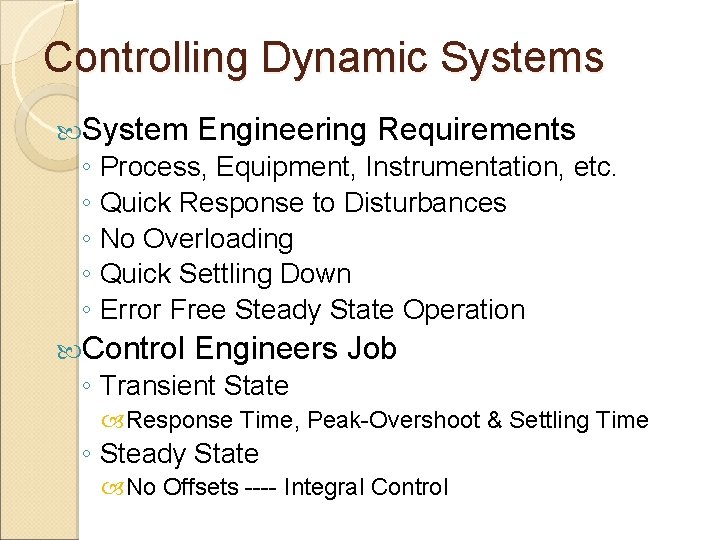 Controlling Dynamic Systems

System Engineering Requirements
◦ Process, Equipment, Instrumentation, etc.
◦ Quick Response to Disturbances
◦ No Overloading
◦ Quick Settling Down
◦ Error Free Steady State Operation

Control Engineers Job
◦ Transient State
Response Time, Peak-Overshoot & Settling Time
◦ Steady State
No Offsets ---- Integral Control